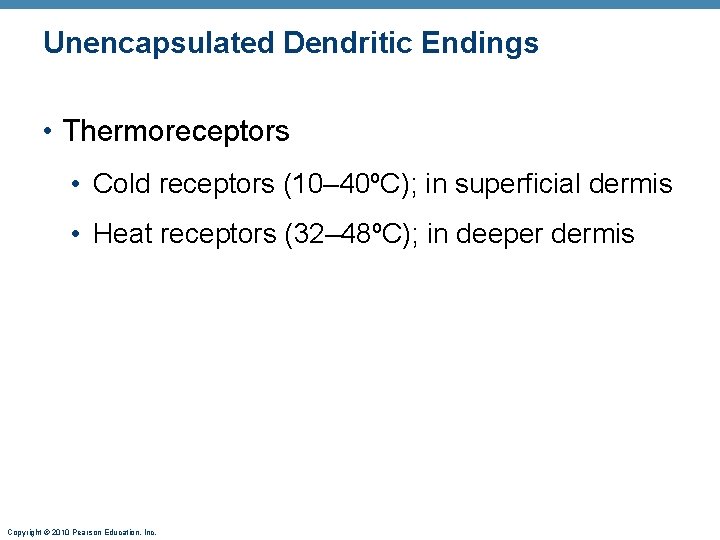 Unencapsulated Dendritic Endings

• Thermoreceptors

• Cold receptors (10–40ºC); in superficial dermis

• Heat receptors (32–48ºC); in deeper dermis

Copyright © 2010 Pearson Education, Inc.